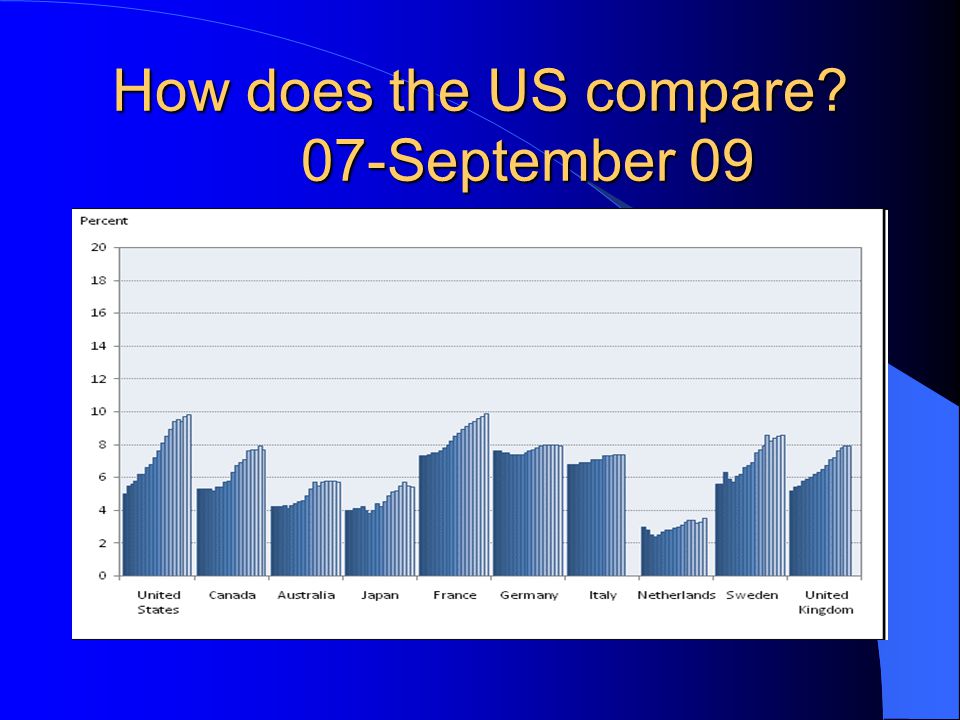 How does the US compare? 07-September 09

Percent

20
18
16
14
12
10
8
6
4
2
0

United States
Canada
Australia
Japan
France
Germany
Italy
Netherlands
Sweden
United Kingdom